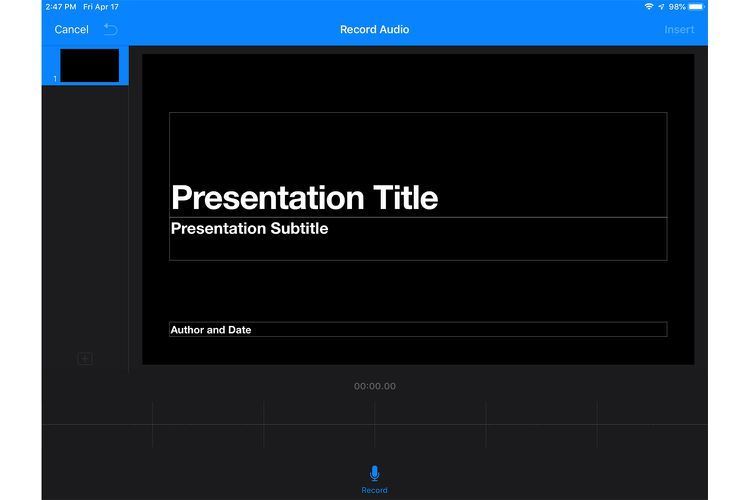 2:47 PM Fri Apr 17
98%

Cancel
Record Audio
Insert

1

Presentation Title
Presentation Subtitle

Author and Date

00:00.00

Record